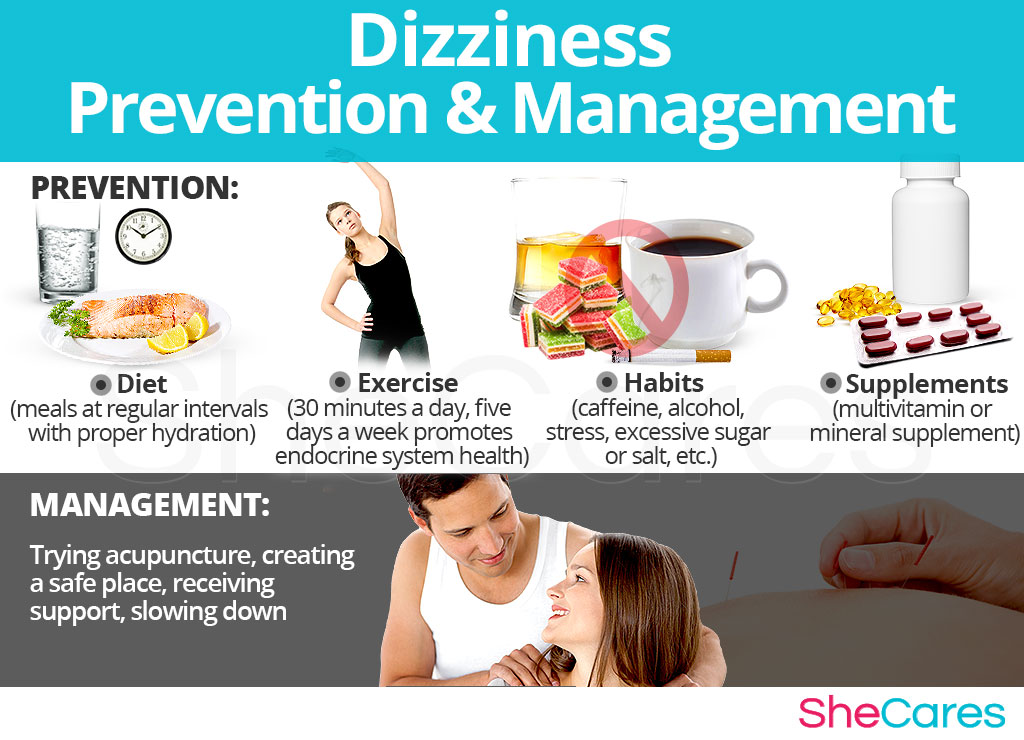 Dizziness
Prevention & Management

PREVENTION:

Diet
(meals at regular intervals with proper hydration)

Exercise
(30 minutes a day, five days a week promotes endocrine system health)

Habits
(caffeine, alcohol, stress, excessive sugar or salt, etc.)

Supplements
(multivitamin or mineral supplement)

SheCares

MANAGEMENT:

Trying acupuncture, creating a safe place, receiving support, slowing down

SheCares